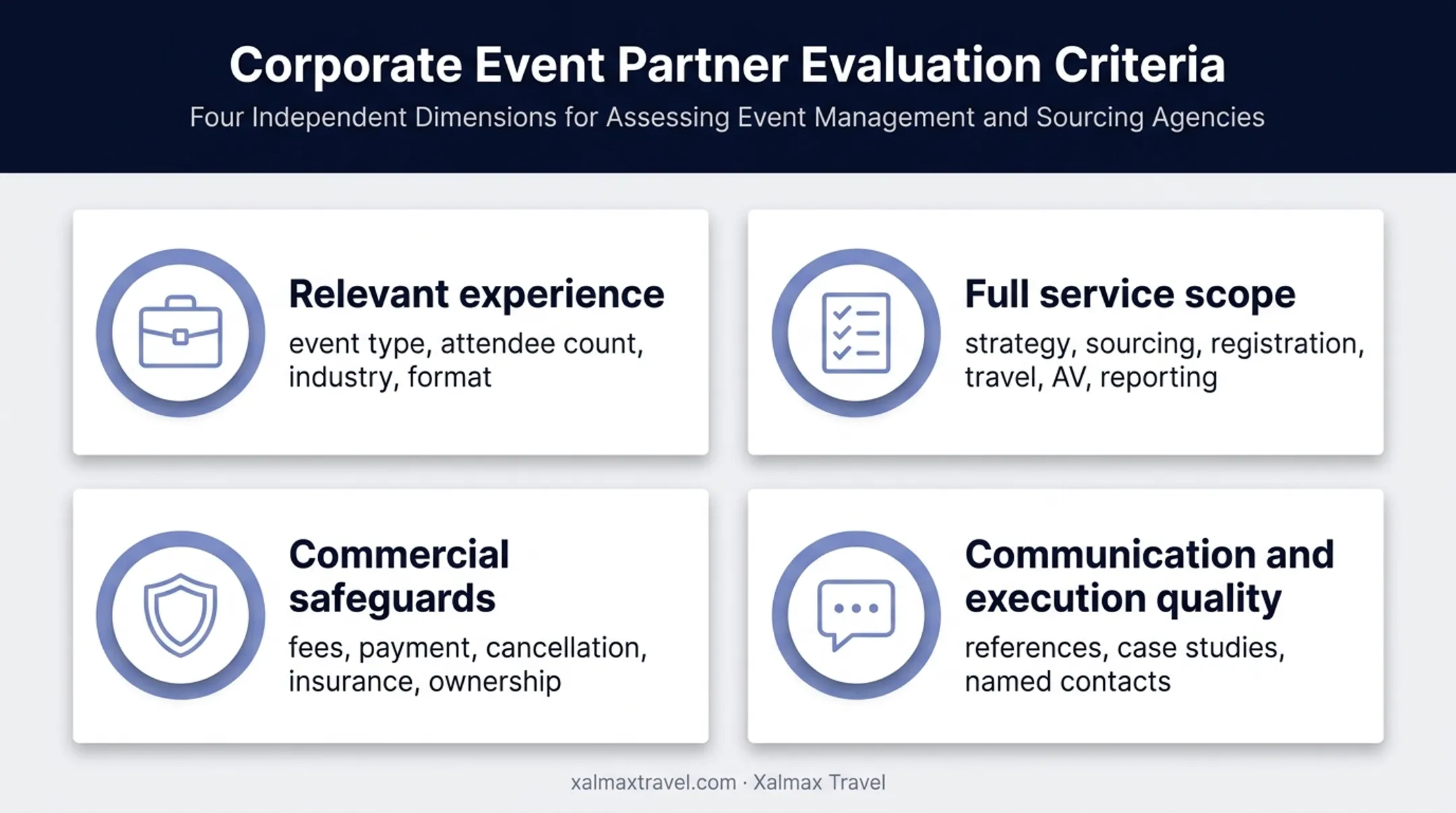 Corporate Event Partner Evaluation Criteria

Four Independent Dimensions for Assessing Event Management and Sourcing Agencies

Relevant experience

event type, attendee count, industry, format

Full service scope

strategy, sourcing, registration, travel, AV, reporting

Commercial safeguards

fees, payment, cancellation, insurance, ownership

Communication and execution quality

references, case studies, named contacts

xalmaxtravel.com · Xalmax Travel